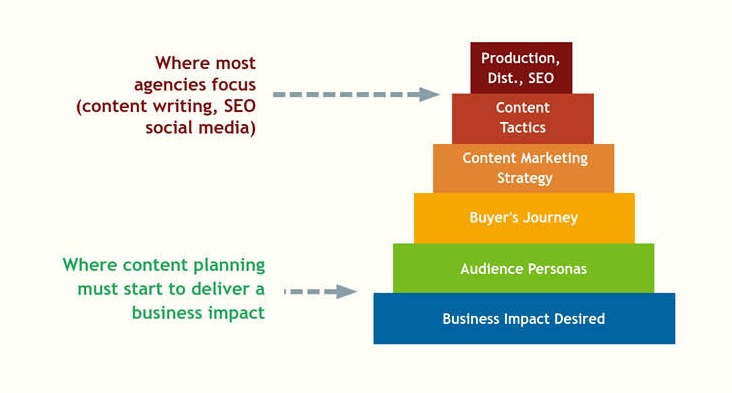 Where most agencies focus (content writing, SEO social media)

Production, Dist., SEO

Content Tactics

Content Marketing Strategy

Buyer's Journey

Where content planning must start to deliver a business impact

Audience Personas

Business Impact Desired